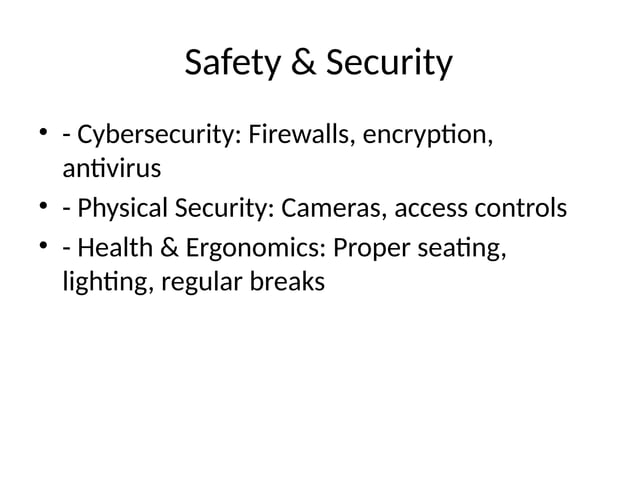 Safety & Security

• - Cybersecurity: Firewalls, encryption, antivirus
• - Physical Security: Cameras, access controls
• - Health & Ergonomics: Proper seating, lighting, regular breaks